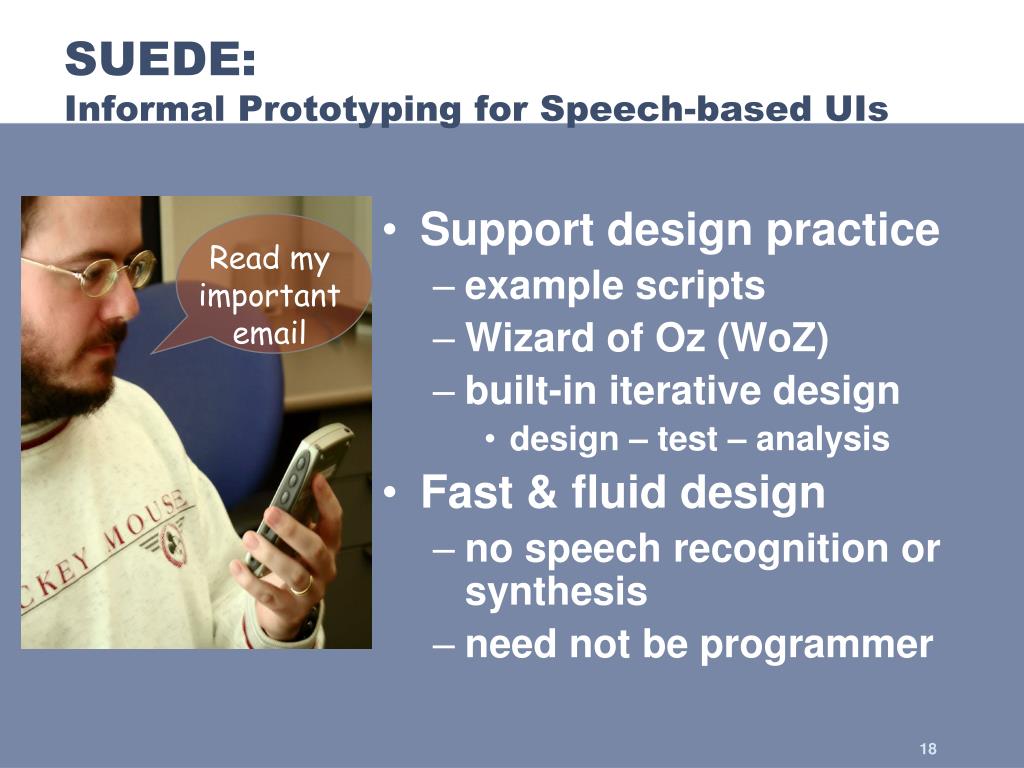 SUEDE:
Informal Prototyping for Speech-based UIs

Read my important email

CKEY MOUSE

• Support design practice
– example scripts
– Wizard of Oz (WoZ)
– built-in iterative design
• design – test – analysis
• Fast & fluid design
– no speech recognition or synthesis
– need not be programmer

18